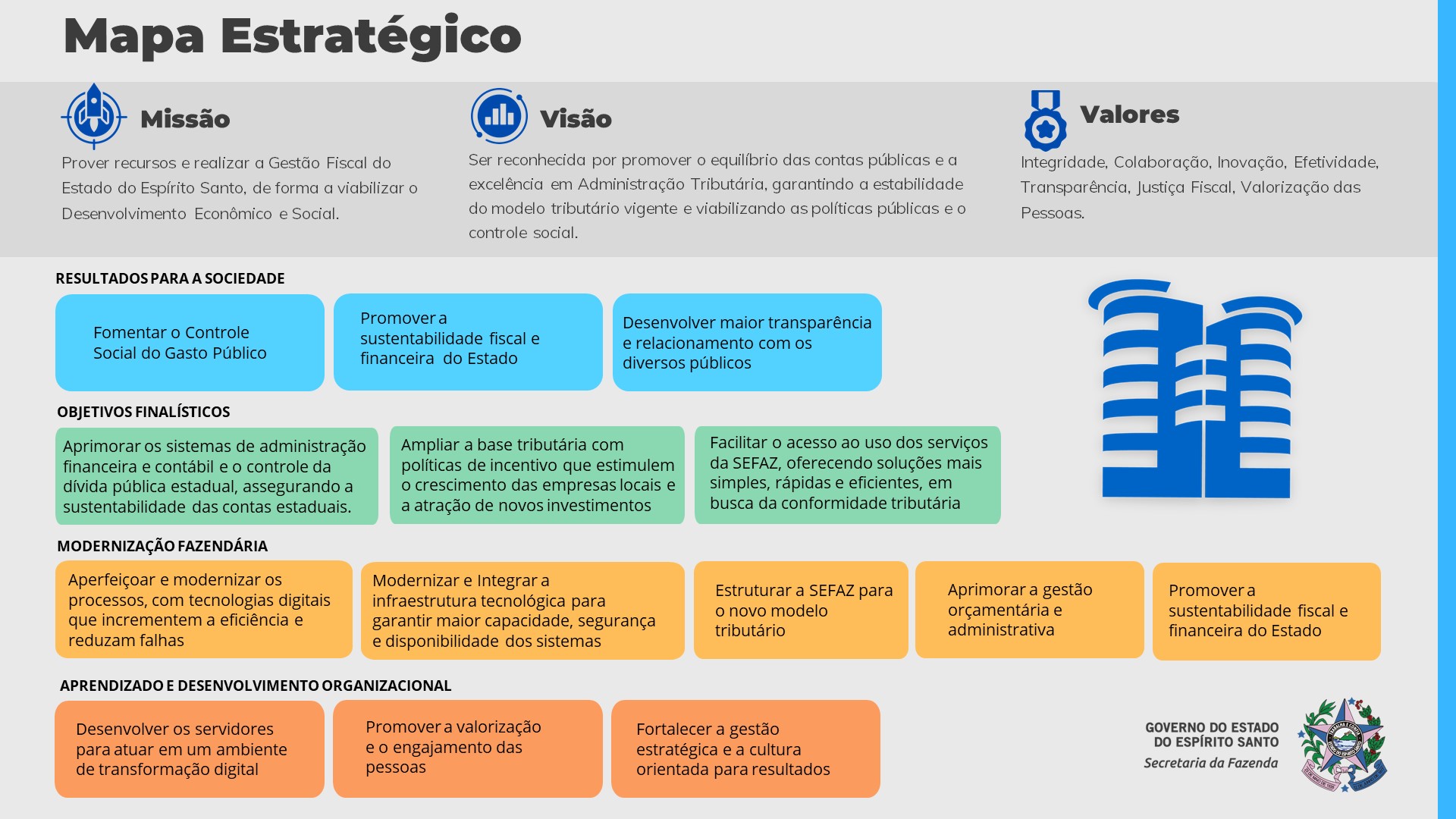 Mapa Estratégico

Missão

Prover recursos e realizar a Gestão Fiscal do Estado do Espírito Santo, de forma a viabilizar o Desenvolvimento Econômico e Social.

Visão

Ser reconhecida por promover o equilíbrio das contas públicas e a excelência em Administração Tributária, garantindo a estabilidade do modelo tributário vigente e viabilizando as políticas públicas e o controle social.

Valores

Integridade, Colaboração, Inovação, Efetividade, Transparência, Justiça Fiscal, Valorização das Pessoas.

RESULTADOS PARA A SOCIEDADE

Fomentar o Controle Social do Gasto Público

Promover a sustentabilidade fiscal e financeira do Estado

Desenvolver maior transparência e relacionamento com os diversos públicos

OBJETIVOS FINALÍSTICOS

Aprimorar os sistemas de administração financeira e contábil e o controle da dívida pública estadual, assegurando a sustentabilidade das contas estaduais.

Ampliar a base tributária com políticas de incentivo que estimulem o crescimento das empresas locais e a atração de novos investimentos

Facilitar o acesso ao uso dos serviços da SEFAZ, oferecendo soluções mais simples, rápidas e eficientes, em busca da conformidade tributária

MODERNIZAÇÃO FAZENDÁRIA

Aperfeiçoar e modernizar os processos, com tecnologias digitais que incrementem a eficiência e reduzam falhas

Modernizar e Integrar a infraestrutura tecnológica para garantir maior capacidade, segurança e disponibilidade dos sistemas

Estruturar a SEFAZ para o novo modelo tributário

Aprimorar a gestão orçamentária e administrativa

Promover a sustentabilidade fiscal e financeira do Estado

APRENDIZADO E DESENVOLVIMENTO ORGANIZACIONAL

Desenvolver os servidores para atuar em um ambiente de transformação digital

Promover a valorização e o engajamento das pessoas

Fortalecer a gestão estratégica e a cultura orientada para resultados

GOVERNO DO ESTADO DO ESPÍRITO SANTO
Secretaria da Fazenda